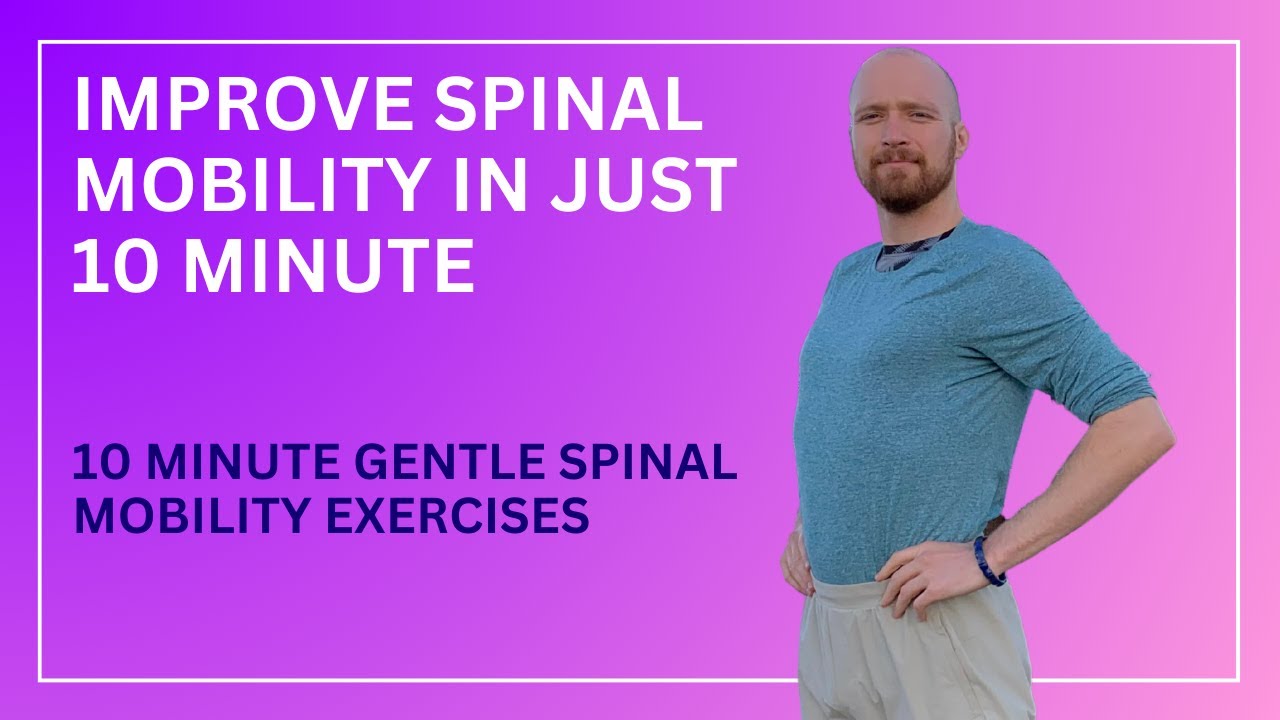 IMPROVE SPINAL MOBILITY IN JUST 10 MINUTE

10 MINUTE GENTLE SPINAL MOBILITY EXERCISES